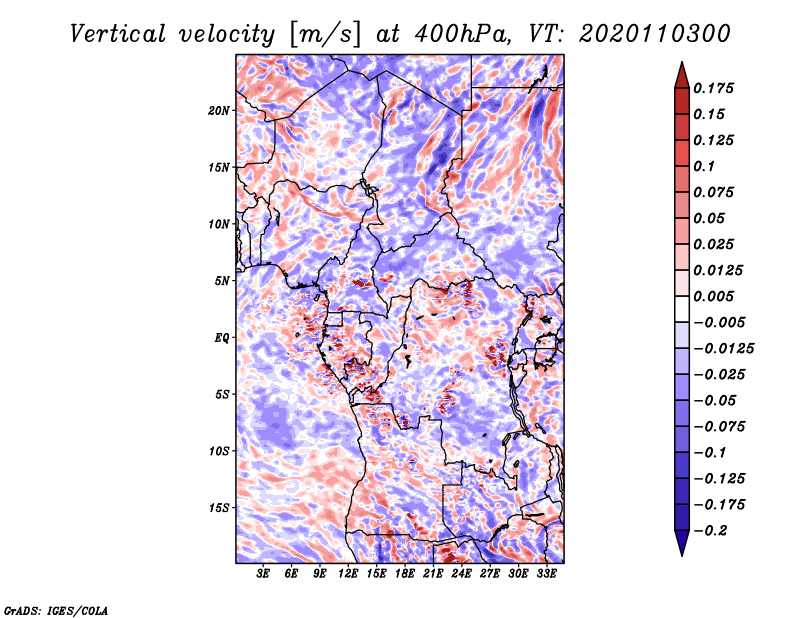 Vertical velocity [m/s] at 400hPa, VT: 2020110300

20N
15N
10N
5N
EQ
5S
10S
15S

3E 6E 9E 12E 15E 18E 21E 24E 27E 30E 33E

0.175
0.15
0.125
0.1
0.075
0.05
0.025
0.0125
0.005
−0.005
−0.0125
−0.025
−0.05
−0.075
−0.1
−0.125
−0.175
−0.2

GrADS: IGES/COLA